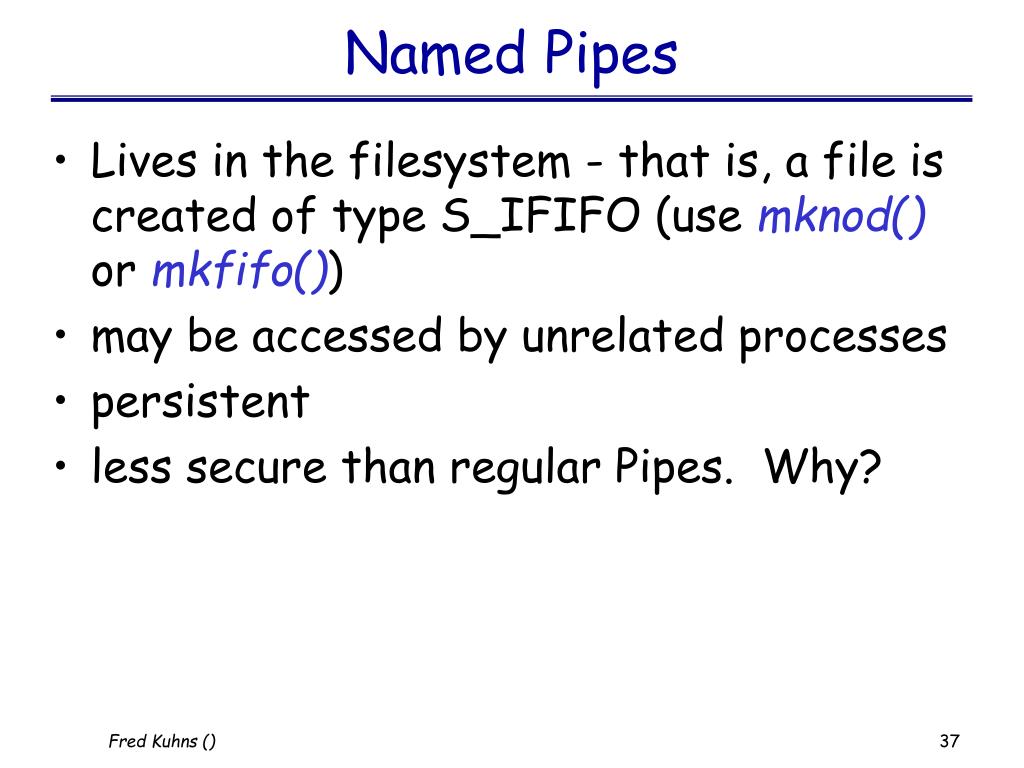 Named Pipes

• Lives in the filesystem - that is, a file is created of type S_IFIFO (use mknod() or mkfifo())
• may be accessed by unrelated processes
• persistent
• less secure than regular Pipes. Why?

Fred Kuhns ()

37